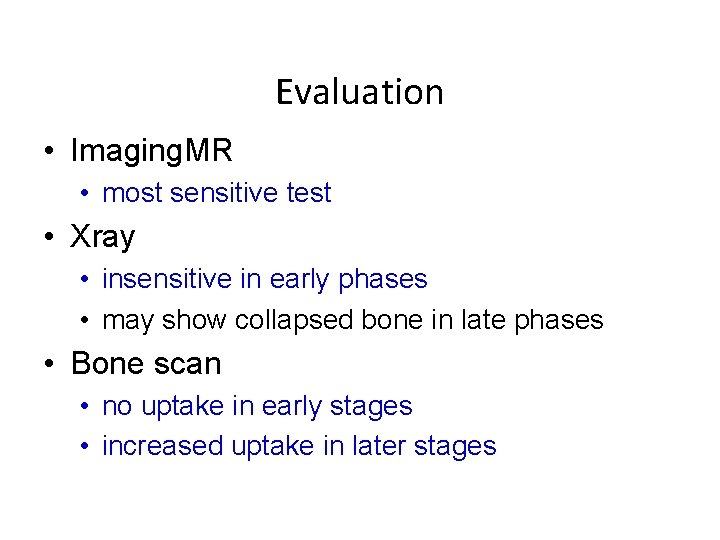 Evaluation

• ImagingMR
  • most sensitive test
• Xray
  • insensitive in early phases
  • may show collapsed bone in late phases
• Bone scan
  • no uptake in early stages
  • increased uptake in later stages